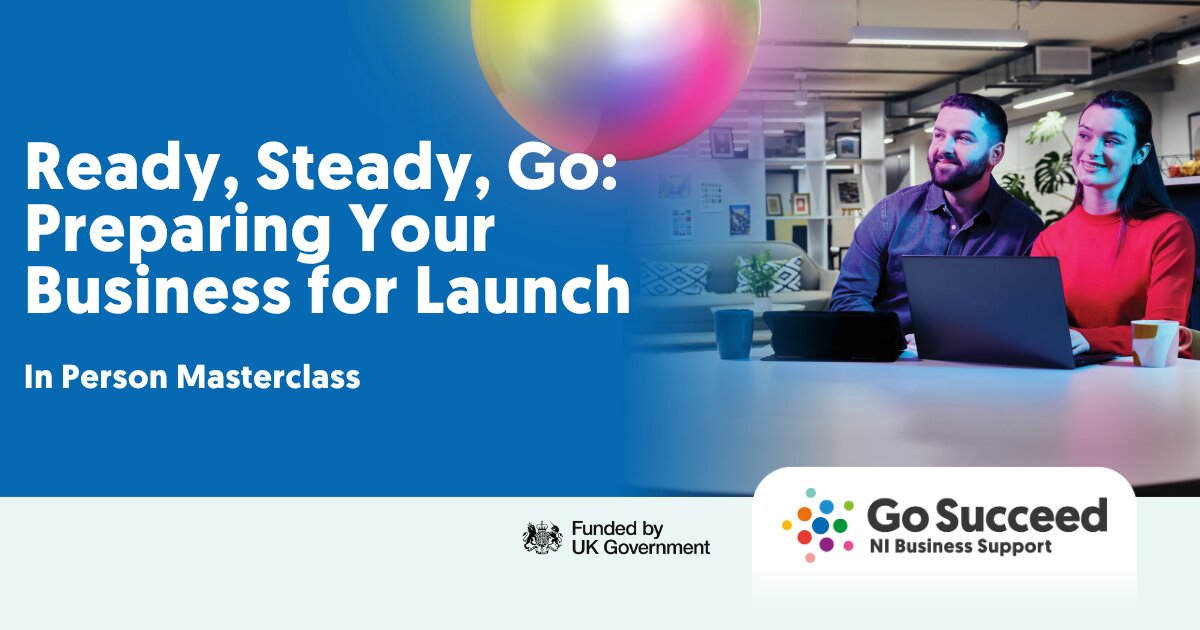 Ready, Steady, Go: Preparing Your Business for Launch

In Person Masterclass

Funded by UK Government

Go Succeed
NI Business Support